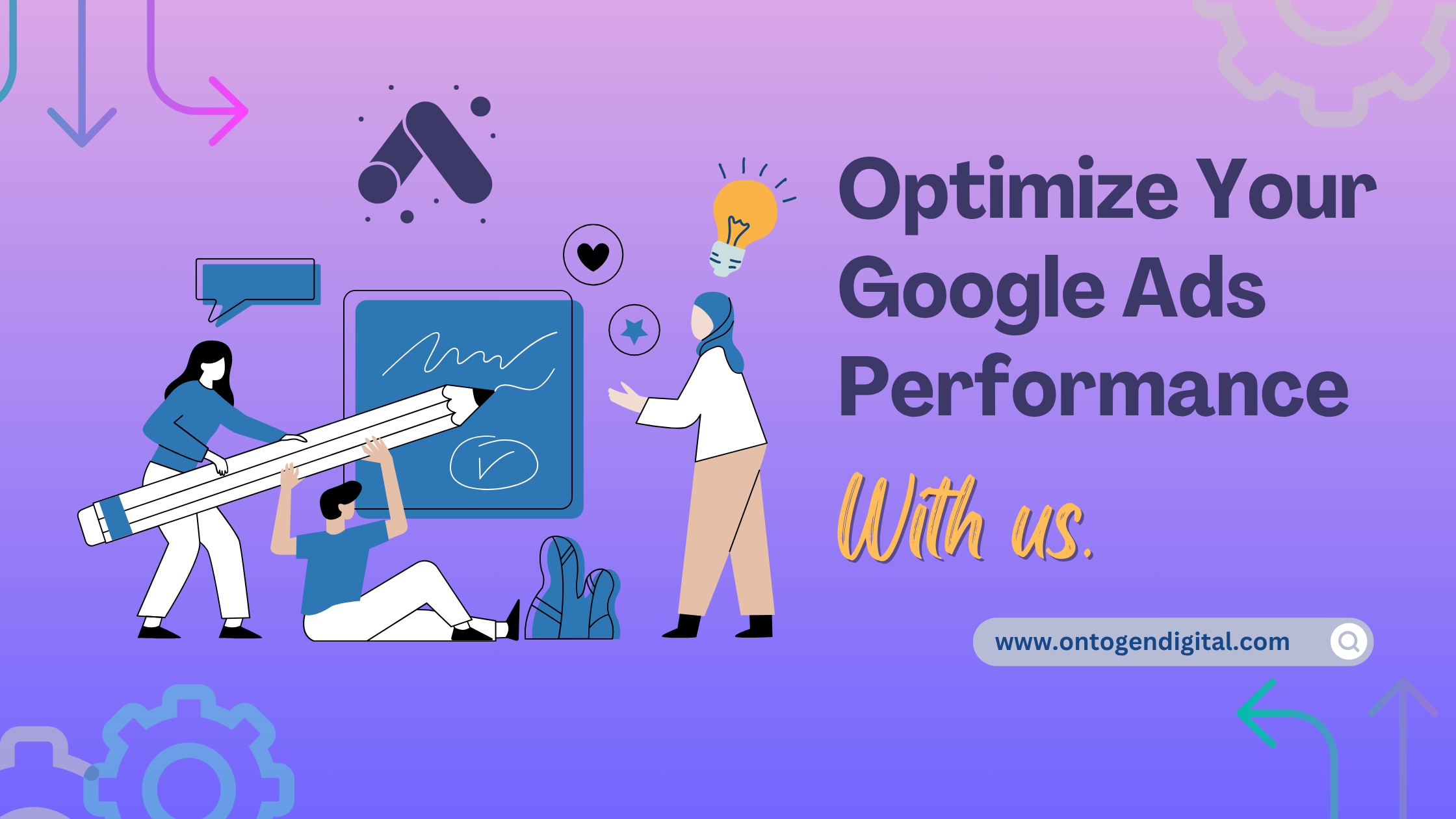 Optimize Your Google Ads Performance

With us.

www.ontogendigital.com